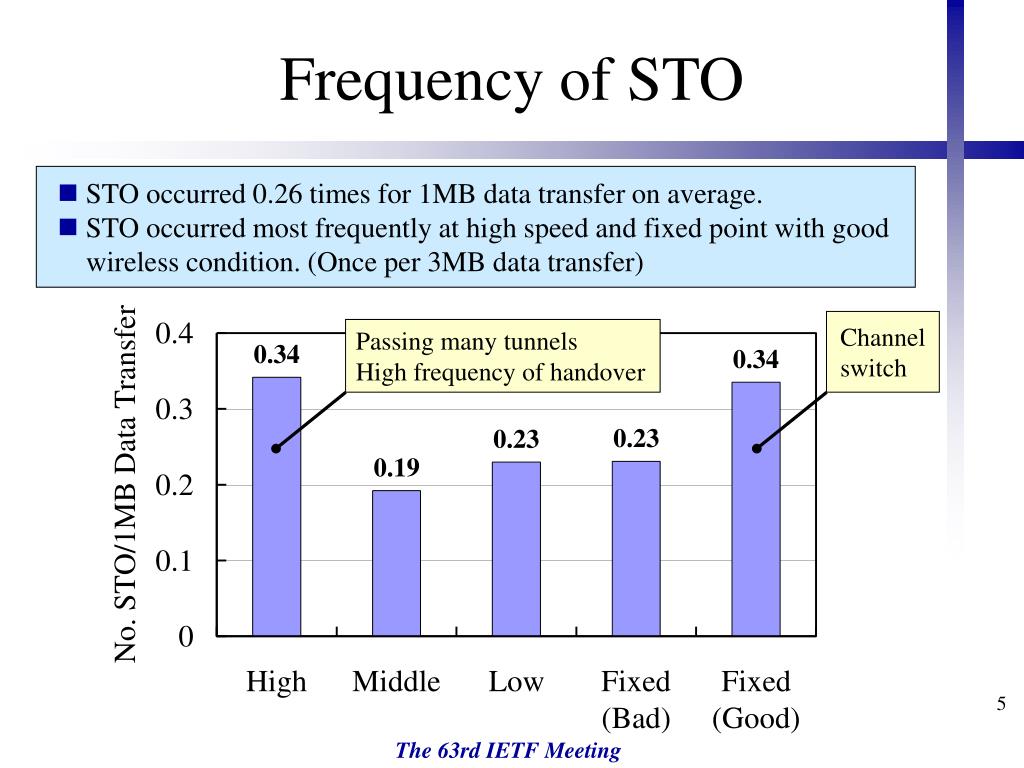 Frequency of STO

■ STO occurred 0.26 times for 1MB data transfer on average.
■ STO occurred most frequently at high speed and fixed point with good wireless condition. (Once per 3MB data transfer)

No. STO/1MB Data Transfer

0.4
0.3
0.2
0.1
0

Passing many tunnels
High frequency of handover

Channel switch

0.34
0.19
0.23
0.23
0.34

High
Middle
Low
Fixed (Bad)
Fixed (Good)

5

The 63rd IETF Meeting